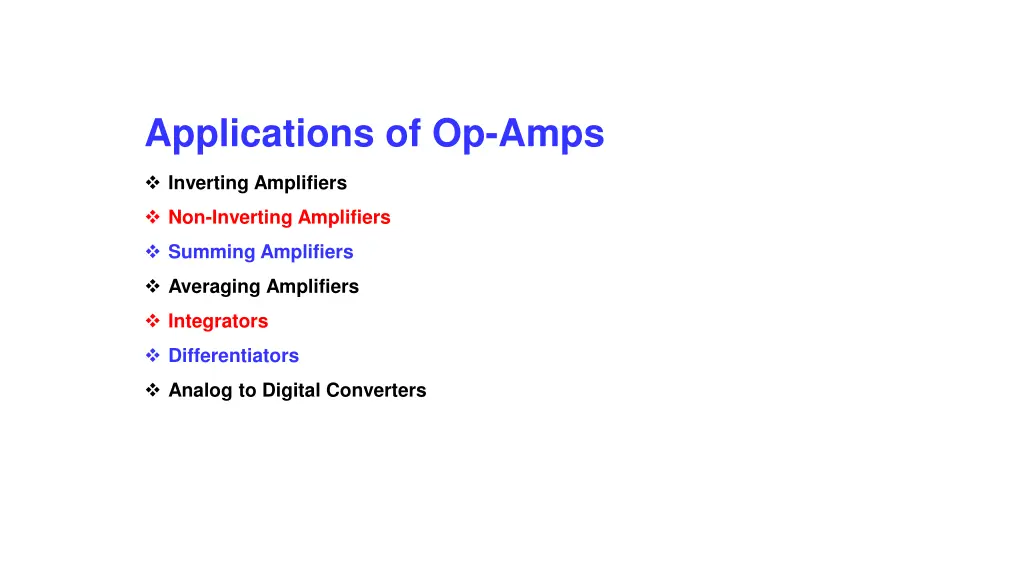 Applications of Op-Amps

❖ Inverting Amplifiers
❖ Non-Inverting Amplifiers
❖ Summing Amplifiers
❖ Averaging Amplifiers
❖ Integrators
❖ Differentiators
❖ Analog to Digital Converters